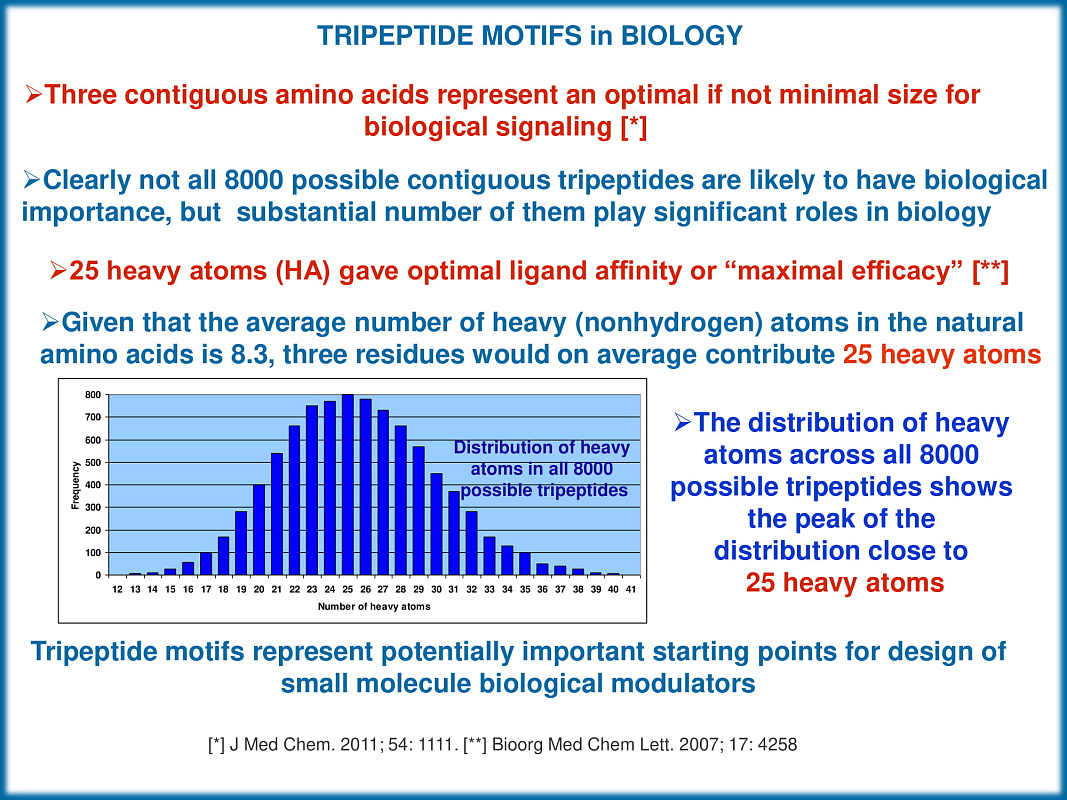 TRIPEPTIDE MOTIFS in BIOLOGY

➢Three contiguous amino acids represent an optimal if not minimal size for biological signaling [*]

➢Clearly not all 8000 possible contiguous tripeptides are likely to have biological importance, but substantial number of them play significant roles in biology

➢25 heavy atoms (HA) gave optimal ligand affinity or "maximal efficacy" [**]

➢Given that the average number of heavy (nonhydrogen) atoms in the natural amino acids is 8.3, three residues would on average contribute 25 heavy atoms

800
700
600
500
400
300
200
100
0
Frequency
Distribution of heavy atoms in all 8000 possible tripeptides
12 13 14 15 16 17 18 19 20 21 22 23 24 25 26 27 28 29 30 31 32 33 34 35 36 37 38 39 40 41
Number of heavy atoms

➢The distribution of heavy atoms across all 8000 possible tripeptides shows the peak of the distribution close to 25 heavy atoms

Tripeptide motifs represent potentially important starting points for design of small molecule biological modulators

[*] J Med Chem. 2011; 54: 1111. [**] Bioorg Med Chem Lett. 2007; 17: 4258